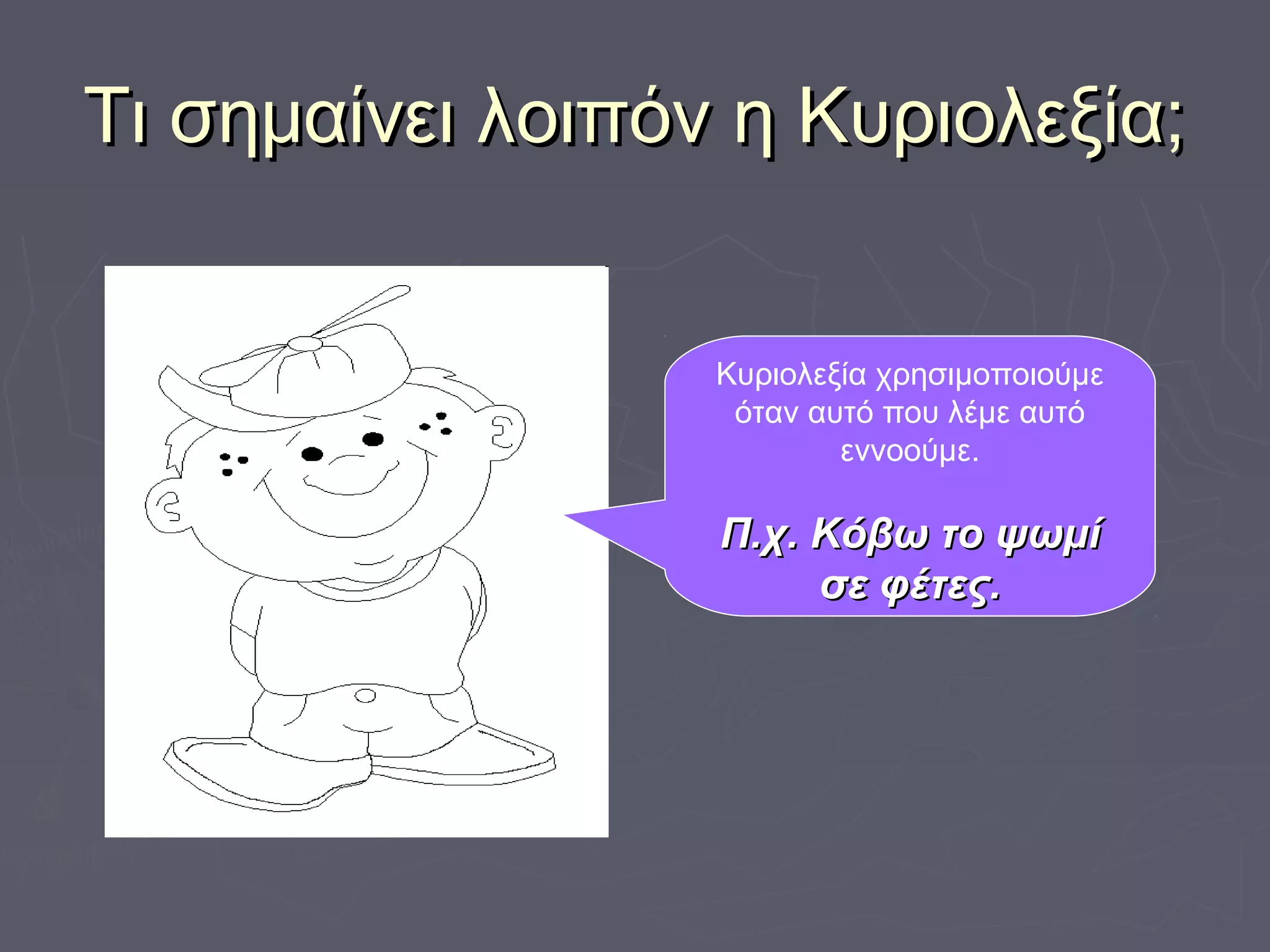 Τι σημαίνει λοιπόν η Κυριολεξία;

Κυριολεξία χρησιμοποιούμε όταν αυτό που λέμε αυτό εννοούμε.

Π.χ. Κόβω το ψωμί σε φέτες.